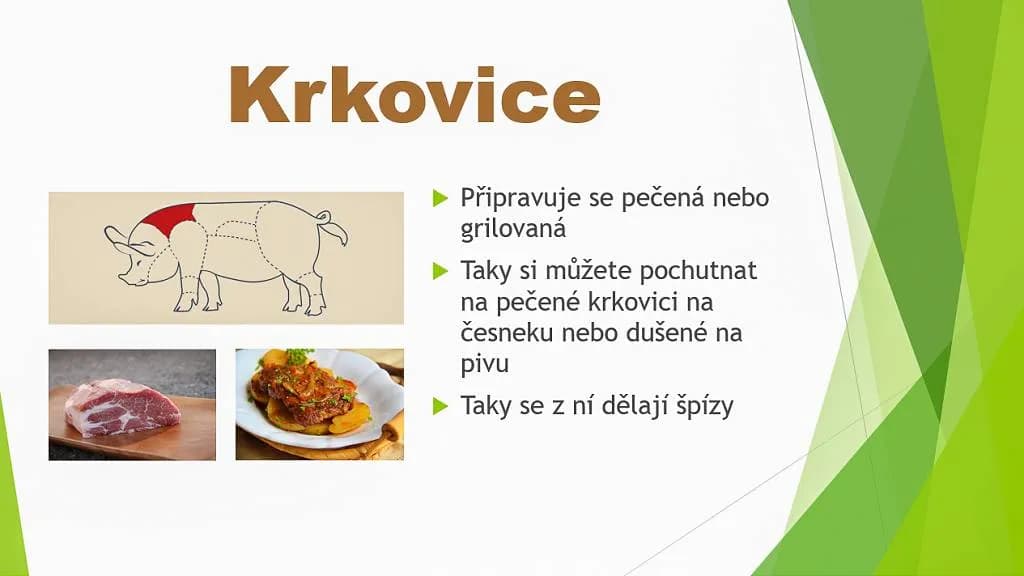 Krkovice

Připravuje se pečená nebo grilovaná

Taky si můžete pochutnat na pečené krkovici na česneku nebo dušené na pivu

Taky se z ní dělají špízy